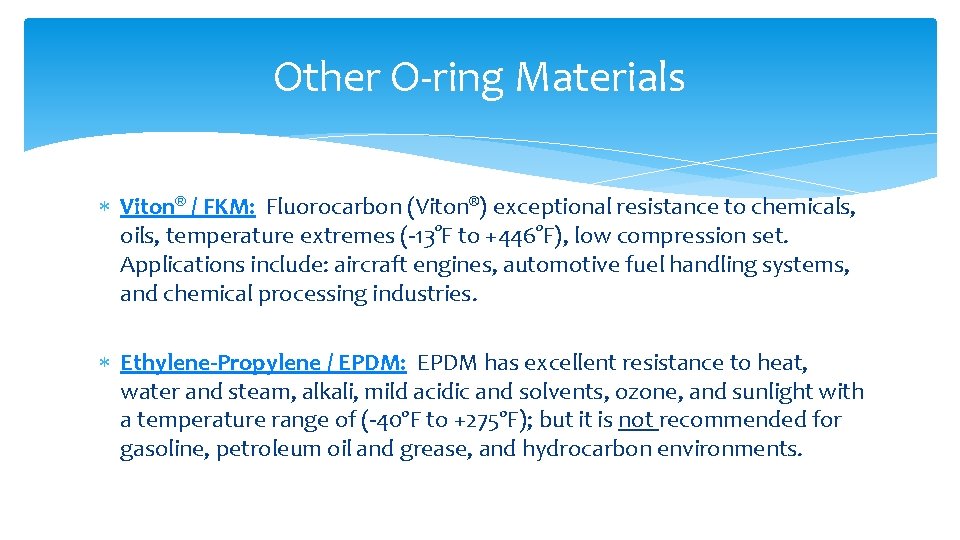 Other O-ring Materials

* Viton® / FKM: Fluorocarbon (Viton®) exceptional resistance to chemicals, oils, temperature extremes (-13°F to +446°F), low compression set. Applications include: aircraft engines, automotive fuel handling systems, and chemical processing industries.

* Ethylene-Propylene / EPDM: EPDM has excellent resistance to heat, water and steam, alkali, mild acidic and solvents, ozone, and sunlight with a temperature range of (-40°F to +275°F); but it is not recommended for gasoline, petroleum oil and grease, and hydrocarbon environments.